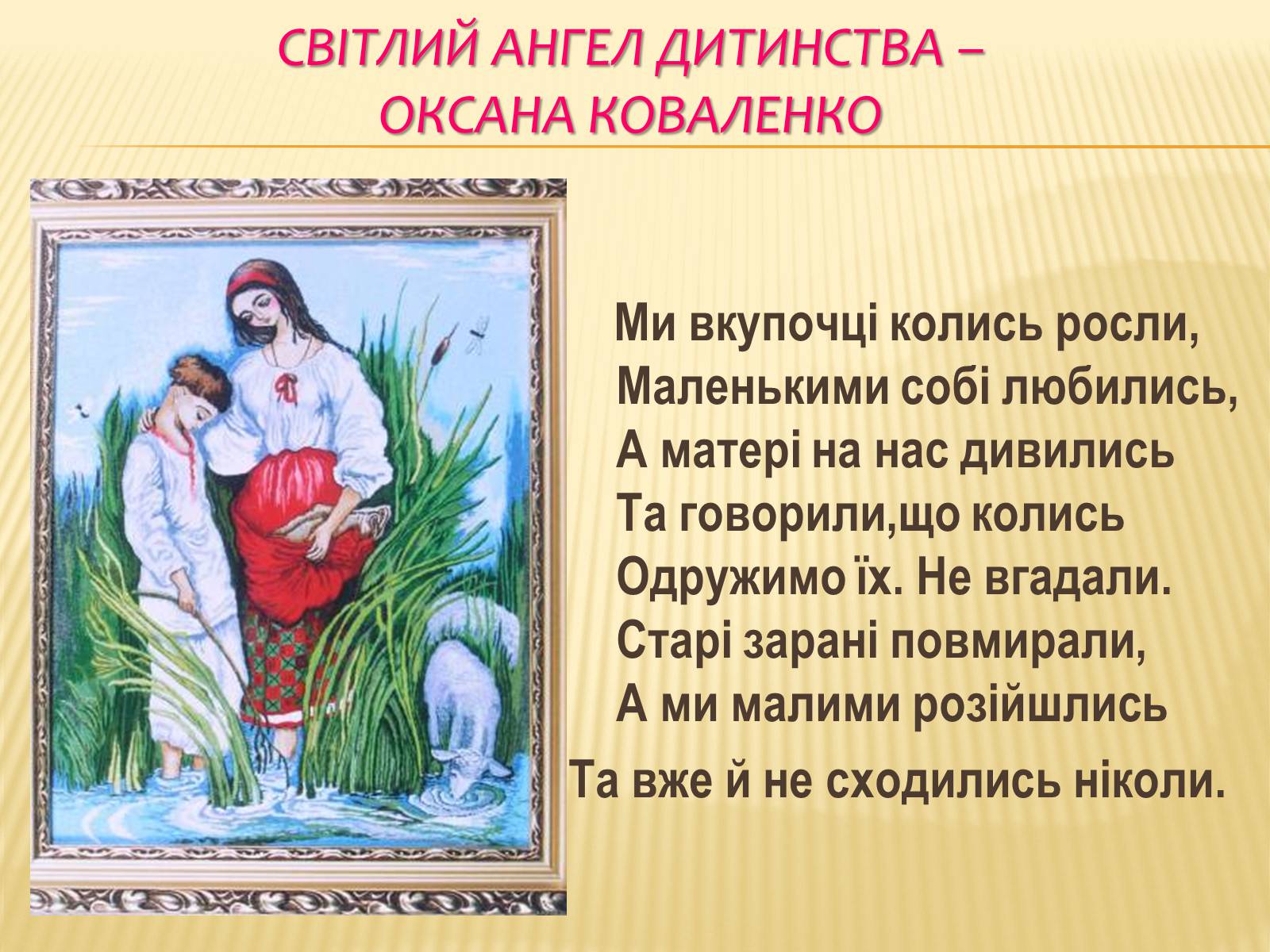 СВІТЛИЙ АНГЕЛ ДИТИНСТВА – ОКСАНА КОВАЛЕНКО

Ми вкупочці колись росли,
Маленькими собі любились,
А матері на нас дивились
Та говорили,що колись
Одружимо їх. Не вгадали.
Старі зарані повмирали,
А ми малими розійшлись
Та вже й не сходились ніколи.